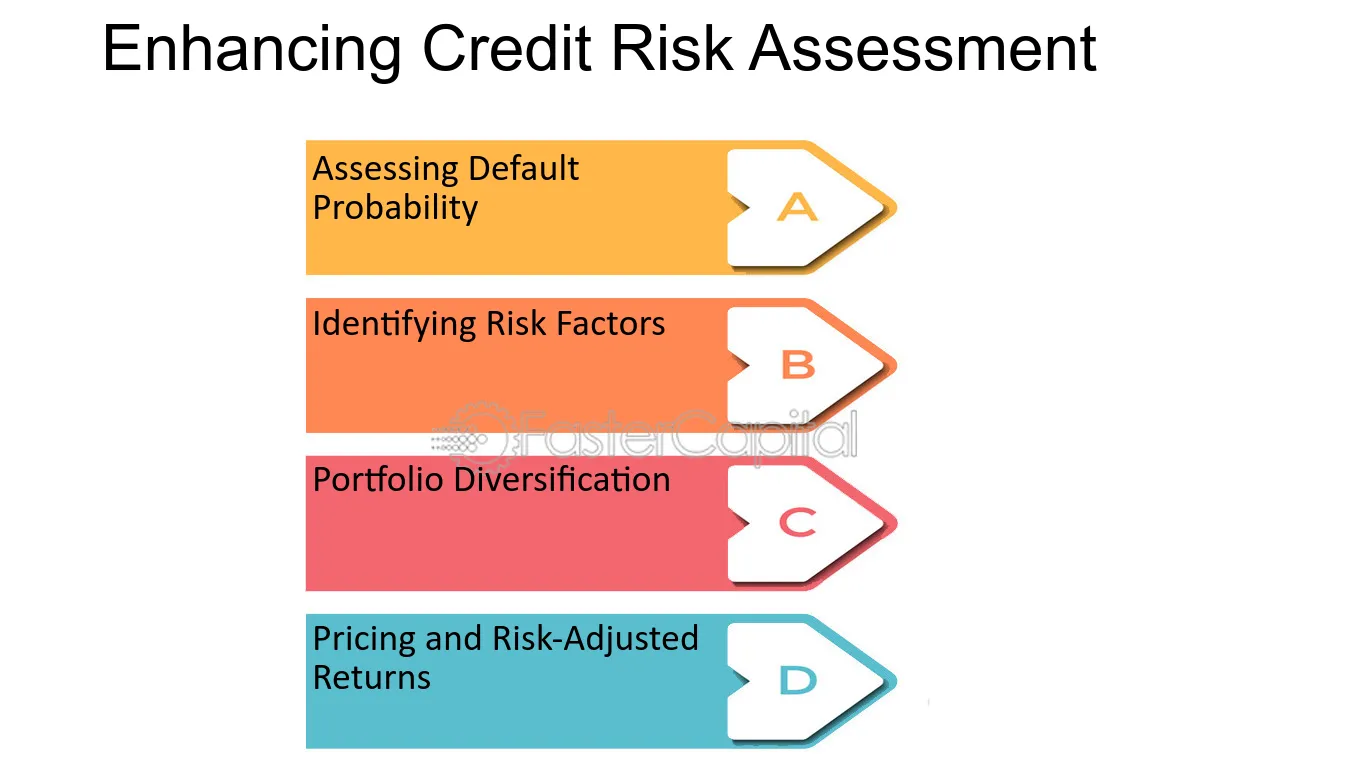 Enhancing Credit Risk Assessment

Assessing Default Probability

A

Identifying Risk Factors

B

Portfolio Diversification

C

Pricing and Risk-Adjusted Returns

D

FasterCapital